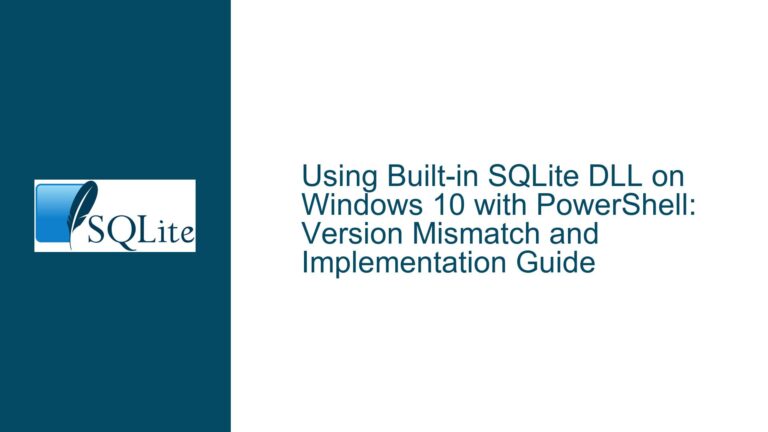 SQLite

Using Built-in SQLite DLL on Windows 10 with PowerShell: Version Mismatch and Implementation Guide